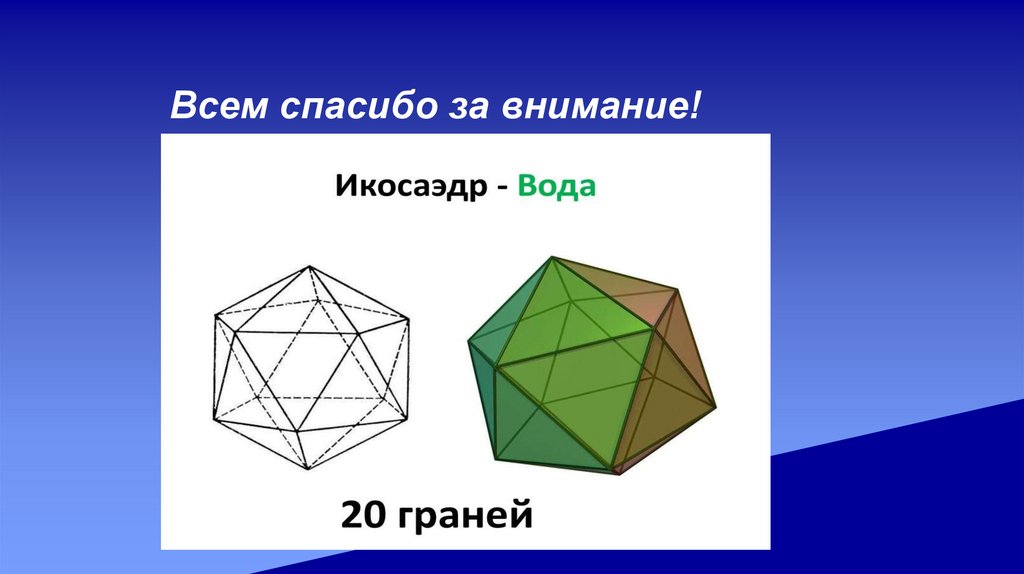 Всем спасибо за внимание!

Икосаэдр - Вода

20 граней